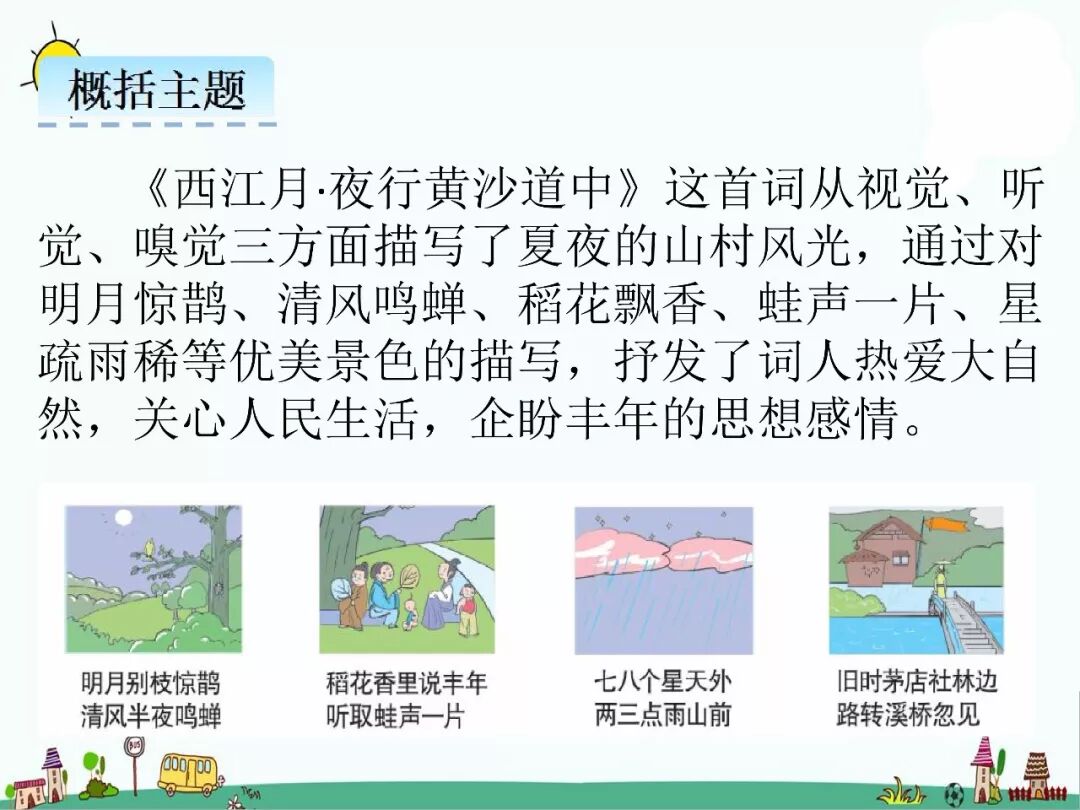 概括主题

《西江月·夜行黄沙道中》这首词从视觉、听觉、嗅觉三方面描写了夏夜的山村风光，通过对明月惊鹊、清风鸣蝉、稻花飘香、蛙声一片、星疏雨稀等优美景色的描写，抒发了词人热爱大自然，关心人民生活，企盼丰年的思想感情。

明月别枝惊鹊
清风半夜鸣蝉

稻花香里说丰年
听取蛙声一片

七八个星天外
两三点雨山前

旧时茅店社林边
路转溪桥忽见

BUS